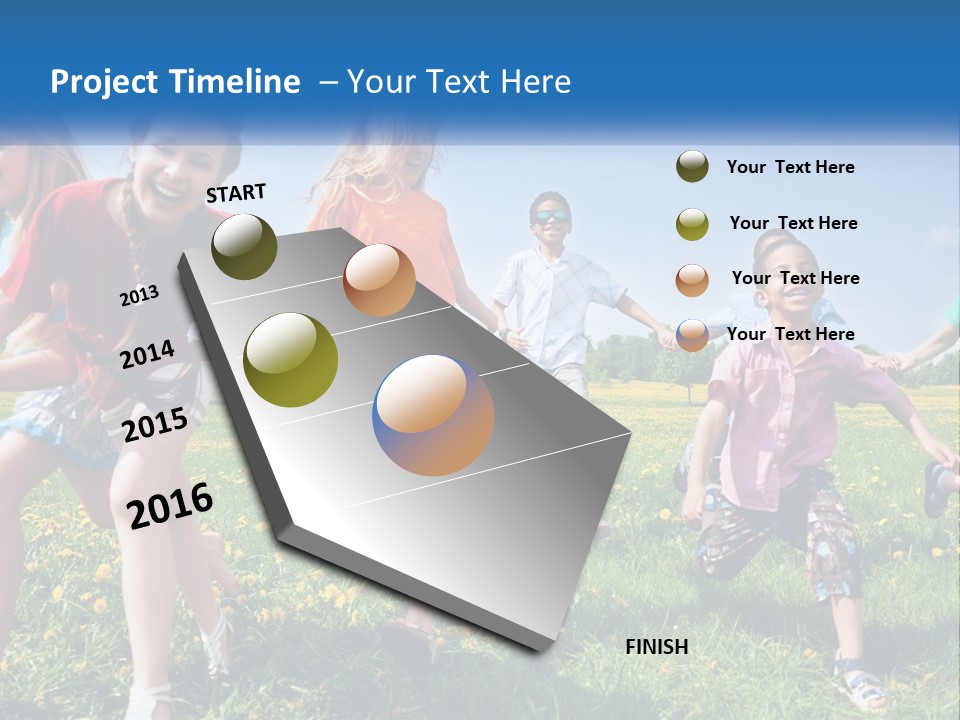 Project Timeline – Your Text Here

START

2013

2014

2015

2016

FINISH

Your Text Here

Your Text Here

Your Text Here

Your Text Here